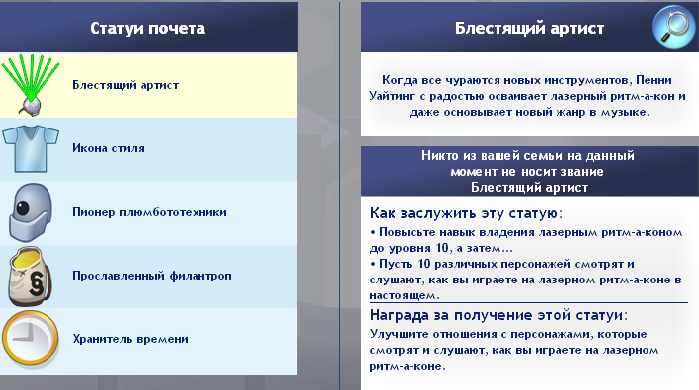 Статуи почета

Блестящий артист

Икона стиля

Пионер плюмбототехники

Прославленный филантроп

Хранитель времени

Блестящий артист

Когда все чураются новых инструментов, Пенни Уайтинг с радостью осваивает лазерный ритм-а-кон и даже основывает новый жанр в музыке.

Никто из вашей семьи на данный момент не носит звание Блестящий артист

Как заслужить эту статую:
• Повысьте навык владения лазерным ритм-а-коном до уровня 10, а затем...
• Пусть 10 различных персонажей смотрят и слушают, как вы играете на лазерном ритм-а-коне в настоящем.

Награда за получение этой статуи:
Улучшите отношения с персонажами, которые смотрят и слушают, как вы играете на лазерном ритм-а-коне.